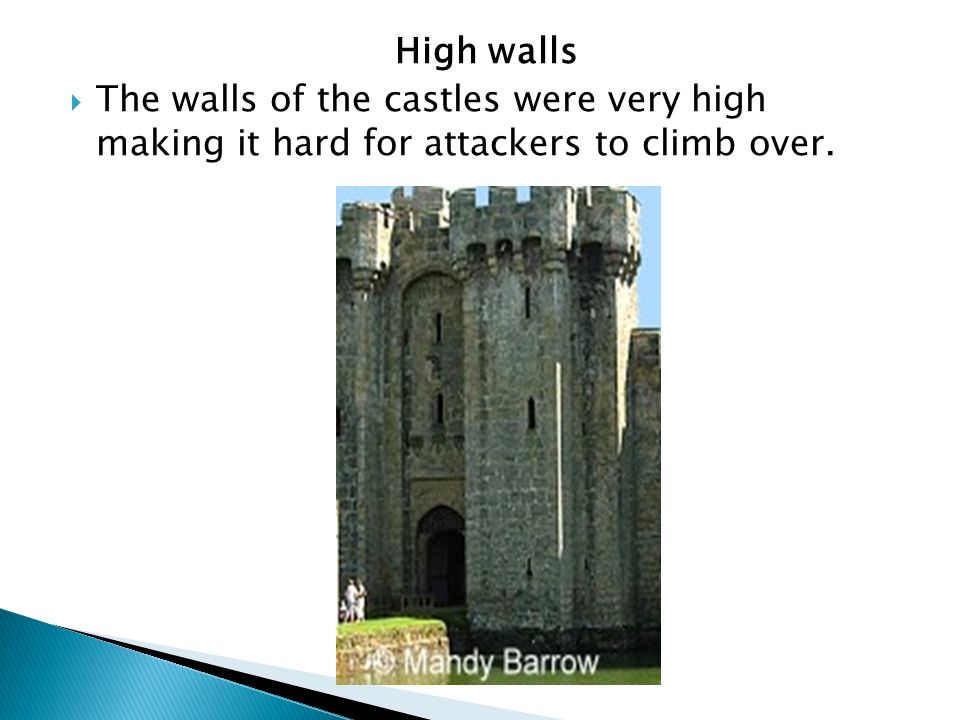 High walls

The walls of the castles were very high making it hard for attackers to climb over.

© Mandy Barrow